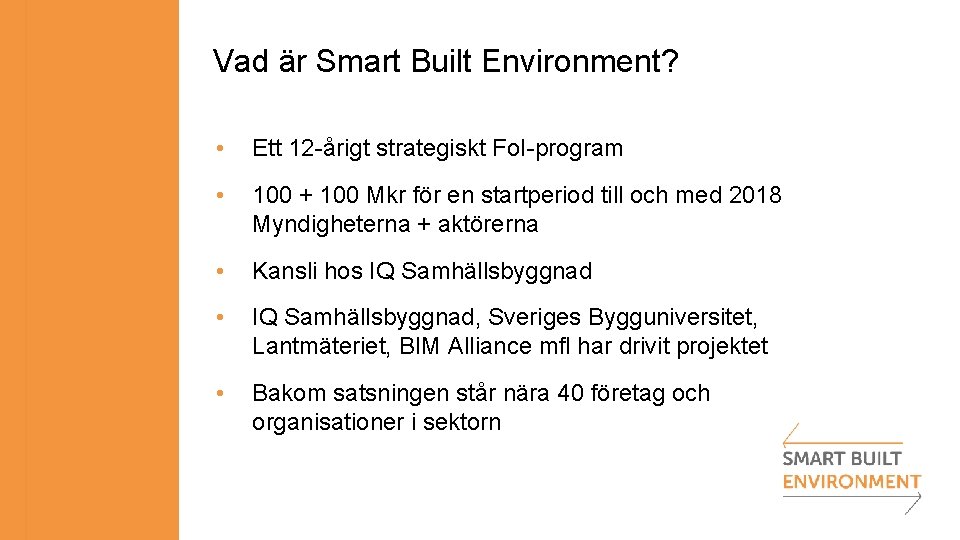 Vad är Smart Built Environment?

• Ett 12-årigt strategiskt FoI-program

• 100 + 100 Mkr för en startperiod till och med 2018 Myndigheterna + aktörerna

• Kansli hos IQ Samhällsbyggnad

• IQ Samhällsbyggnad, Sveriges Bygguniversitet, Lantmäteriet, BIM Alliance mfl har drivit projektet

• Bakom satsningen står nära 40 företag och organisationer i sektorn

SMART BUILT
ENVIRONMENT